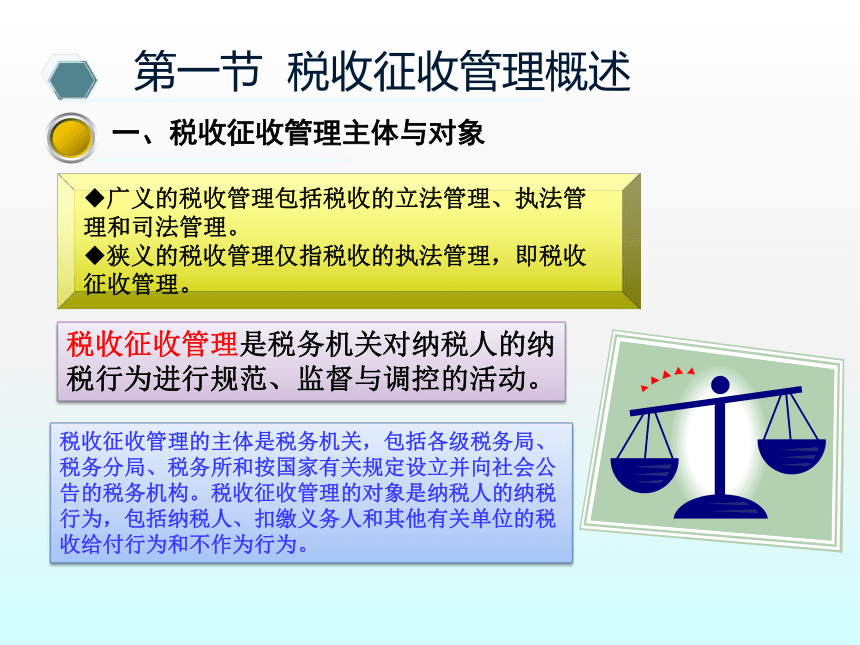 第一节  税收征收管理概述

一、税收征收管理主体与对象

◆广义的税收管理包括税收的立法管理、执法管理和司法管理。
◆狭义的税收管理仅指税收的执法管理，即税收征收管理。

税收征收管理是税务机关对纳税人的纳税行为进行规范、监督与调控的活动。

税收征收管理的主体是税务机关，包括各级税务局、税务分局、税务所和按国家有关规定设立并向社会公告的税务机构。税收征收管理的对象是纳税人的纳税行为，包括纳税人、扣缴义务人和其他有关单位的税收给付行为和不作为行为。